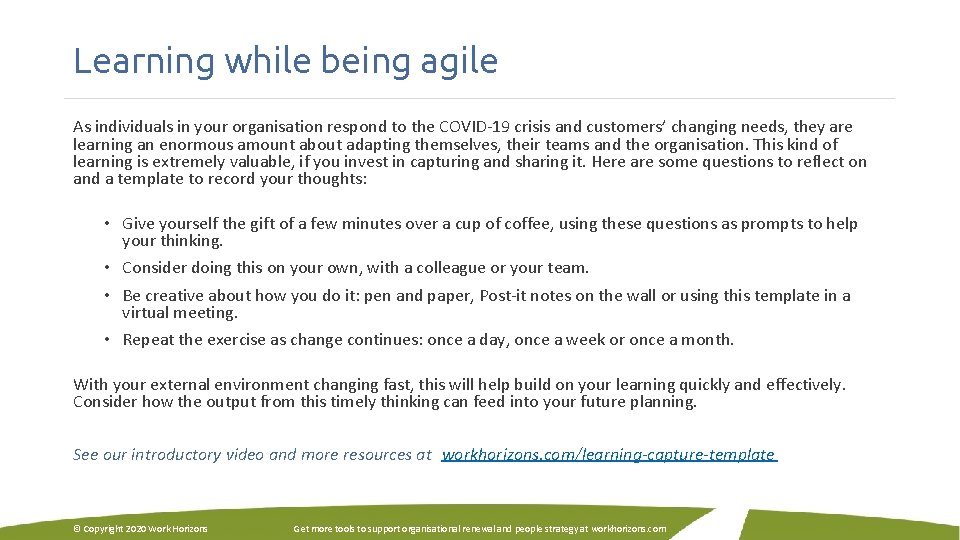 Learning while being agile

As individuals in your organisation respond to the COVID-19 crisis and customers' changing needs, they are learning an enormous amount about adapting themselves, their teams and the organisation. This kind of learning is extremely valuable, if you invest in capturing and sharing it. Here are some questions to reflect on and a template to record your thoughts:

• Give yourself the gift of a few minutes over a cup of coffee, using these questions as prompts to help your thinking.

• Consider doing this on your own, with a colleague or your team.

• Be creative about how you do it: pen and paper, Post-it notes on the wall or using this template in a virtual meeting.

• Repeat the exercise as change continues: once a day, once a week or once a month.

With your external environment changing fast, this will help build on your learning quickly and effectively. Consider how the output from this timely thinking can feed into your future planning.

See our introductory video and more resources at workhorizons.com/learning-capture-template

© Copyright 2020 Work Horizons

Get more tools to support organisational renewal and people strategy at workhorizons.com